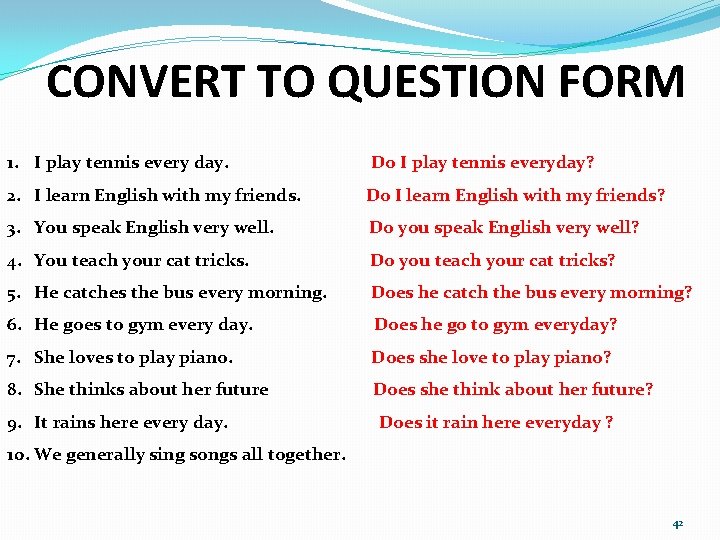 CONVERT TO QUESTION FORM

1. I play tennis every day. Do I play tennis everyday?
2. I learn English with my friends. Do I learn English with my friends?
3. You speak English very well. Do you speak English very well?
4. You teach your cat tricks. Do you teach your cat tricks?
5. He catches the bus every morning. Does he catch the bus every morning?
6. He goes to gym every day. Does he go to gym everyday?
7. She loves to play piano. Does she love to play piano?
8. She thinks about her future Does she think about her future?
9. It rains here every day. Does it rain here everyday ?
10. We generally sing songs all together.

42